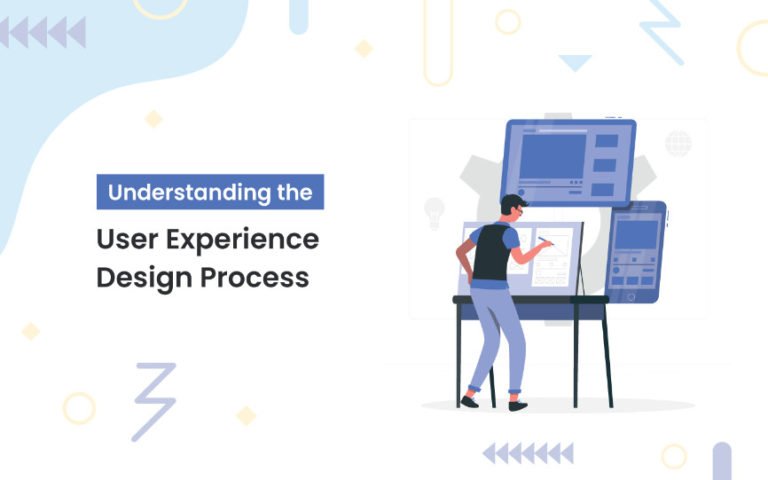 Understanding the

User Experience Design Process